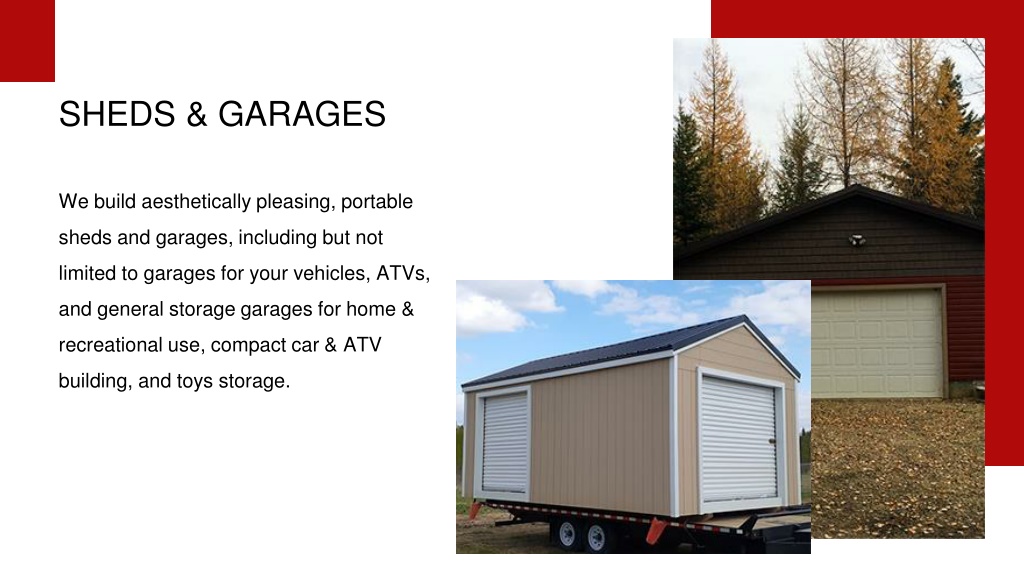 SHEDS & GARAGES

We build aesthetically pleasing, portable sheds and garages, including but not limited to garages for your vehicles, ATVs, and general storage garages for home & recreational use, compact car & ATV building, and toys storage.